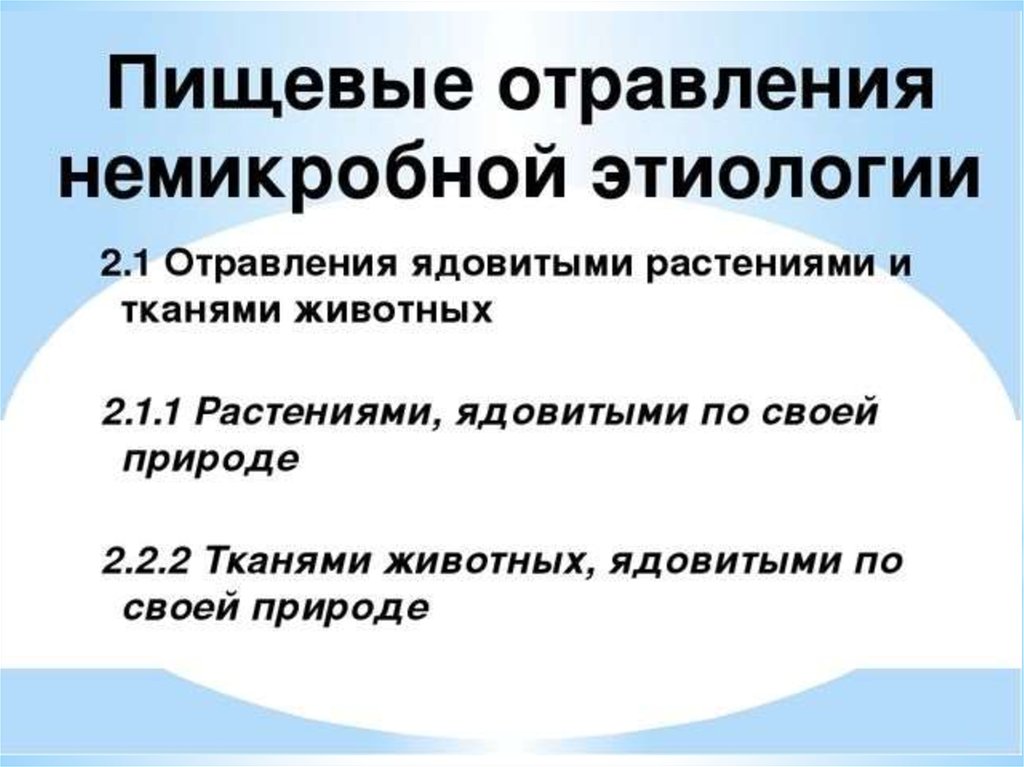 Пищевые отравления немикробной этиологии

2.1 Отравления ядовитыми растениями и тканями животных

2.1.1 Растениями, ядовитыми по своей природе

2.2.2 Тканями животных, ядовитыми по своей природе